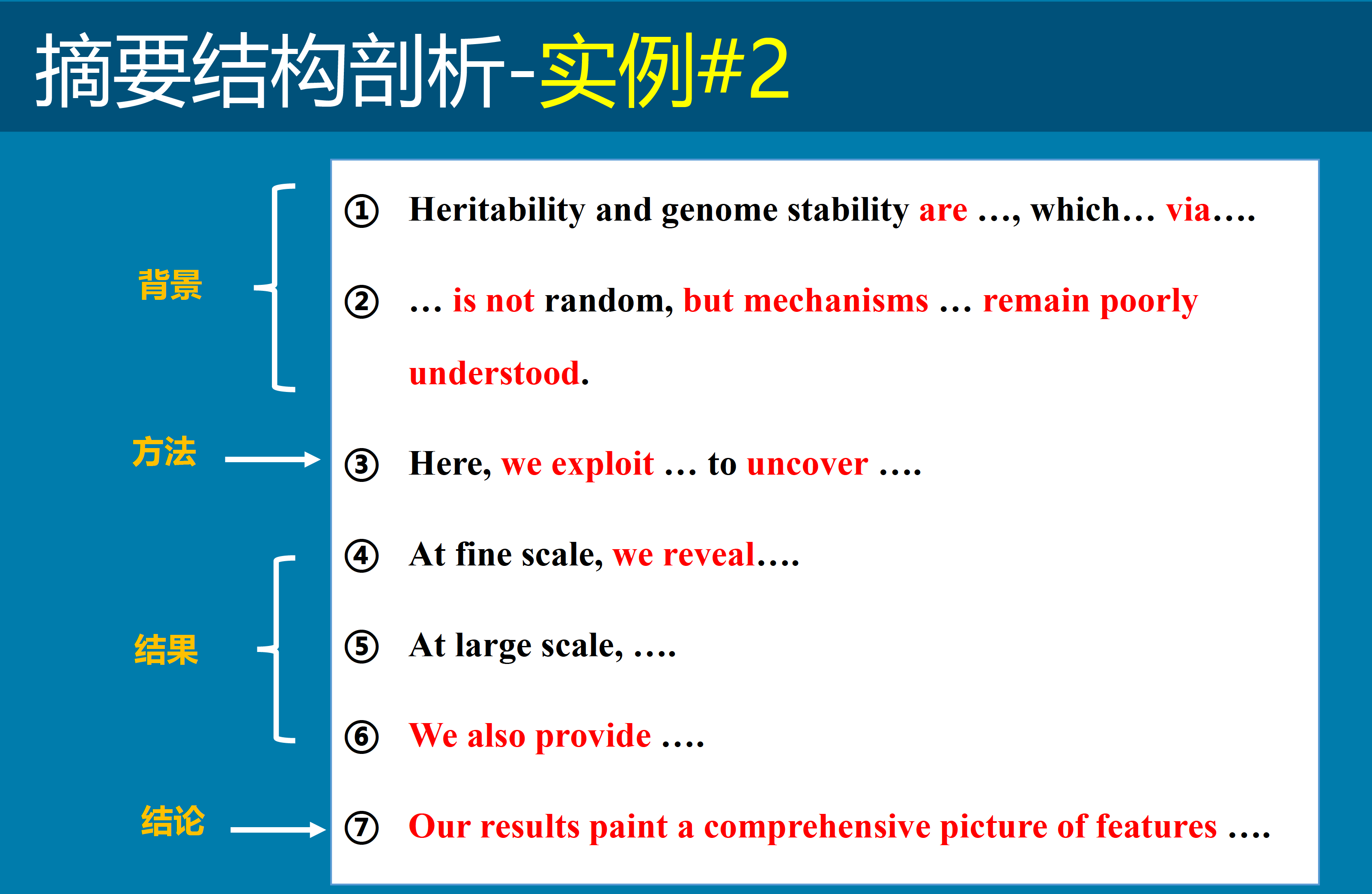 摘要结构剖析-实例#2

背景

① Heritability and genome stability are …, which… via….

② … is not random, but mechanisms … remain poorly understood.

方法

③ Here, we exploit … to uncover ….

结果

④ At fine scale, we reveal….

⑤ At large scale, ….

⑥ We also provide ….

结论

⑦ Our results paint a comprehensive picture of features ….